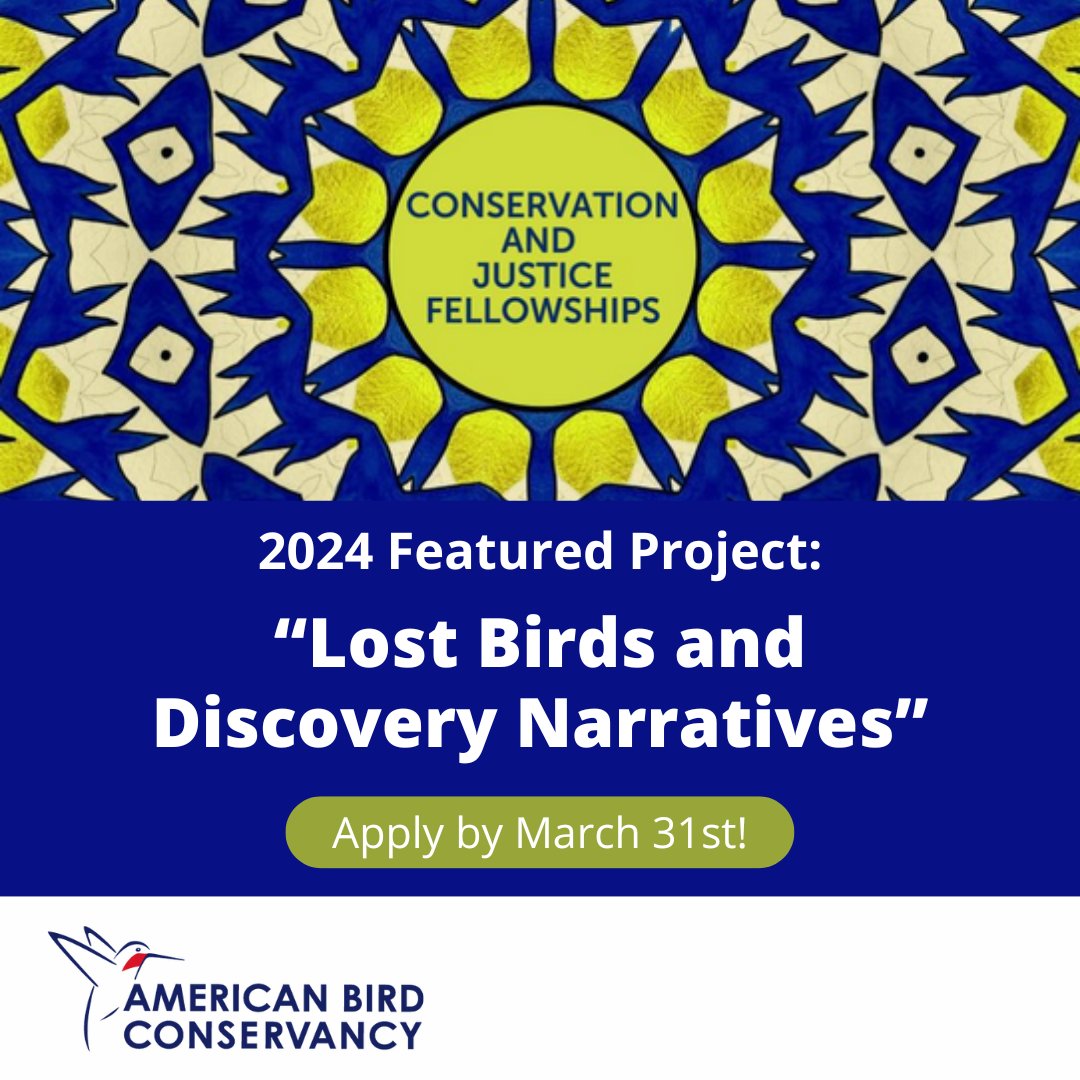 CONSERVATION AND JUSTICE FELLOWSHIPS

2024 Featured Project:

“Lost Birds and Discovery Narratives”

Apply by March 31st!

AMERICAN BIRD CONSERVANCY